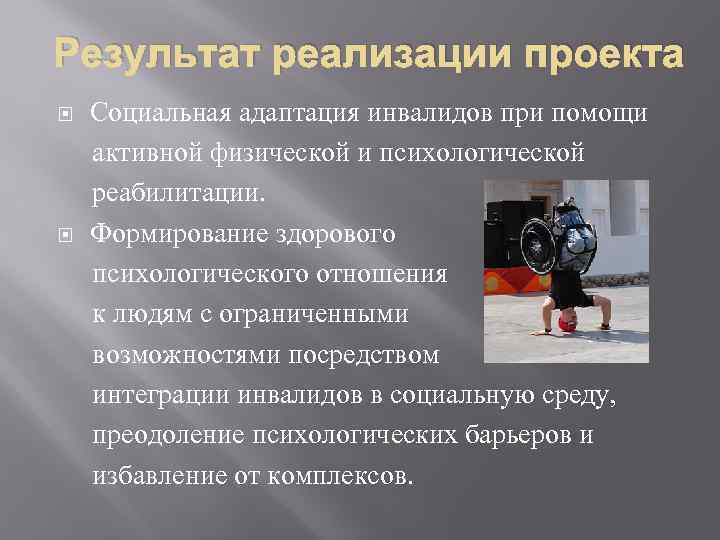 Результат реализации проекта

Социальная адаптация инвалидов при помощи активной физической и психологической реабилитации.

Формирование здорового психологического отношения к людям с ограниченными возможностями посредством интеграции инвалидов в социальную среду, преодоление психологических барьеров и избавление от комплексов.